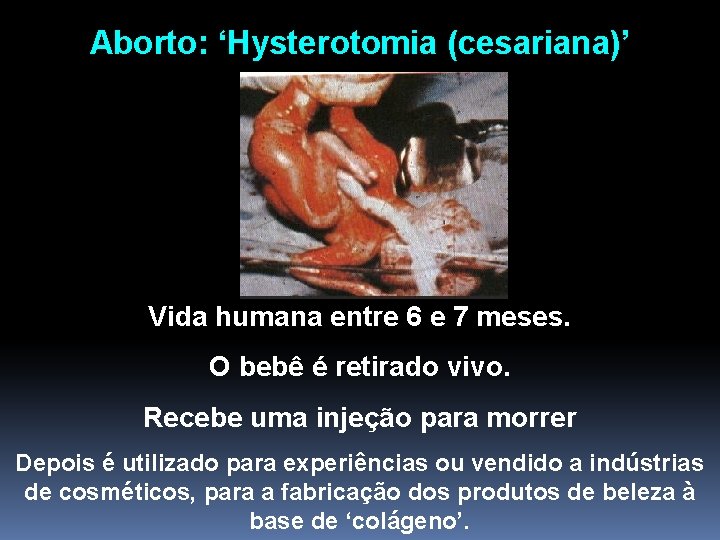 Aborto: ‘Hysterotomia (cesariana)’

Vida humana entre 6 e 7 meses.

O bebê é retirado vivo.

Recebe uma injeção para morrer

Depois é utilizado para experiências ou vendido a indústrias de cosméticos, para a fabricação dos produtos de beleza à base de ‘colágeno’.